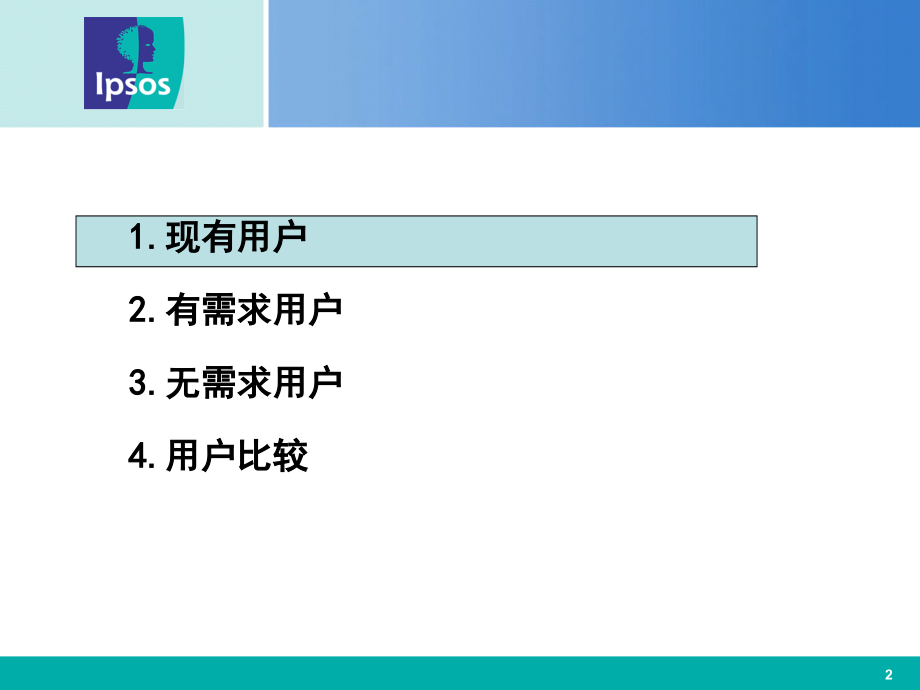 Ipsos

1. 现有用户

2. 有需求用户

3. 无需求用户

4. 用户比较

2